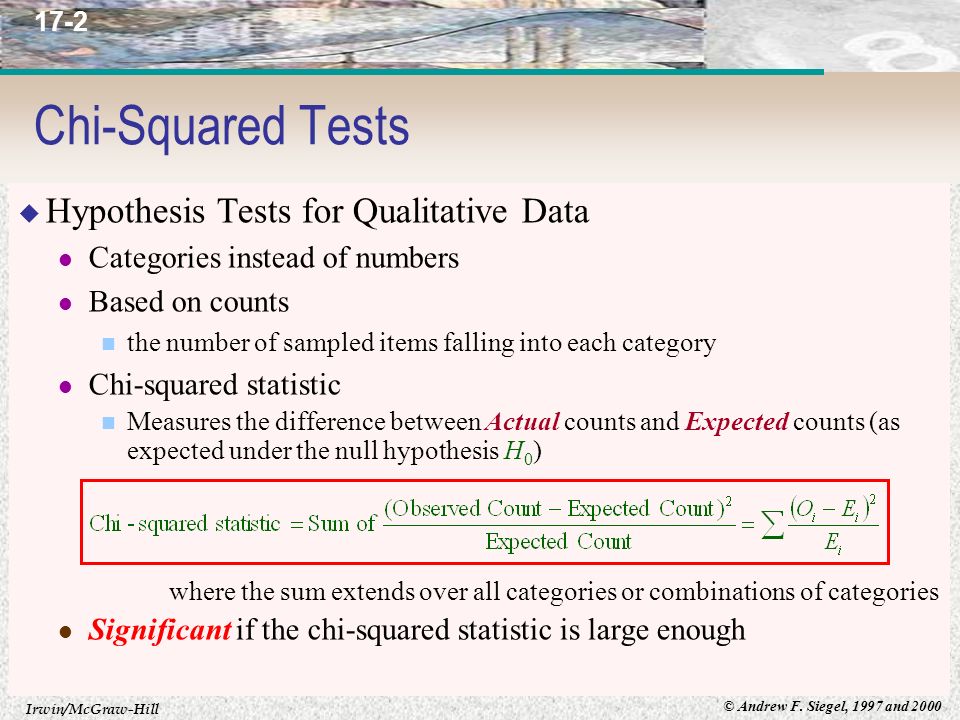 17-2

Chi-Squared Tests

Hypothesis Tests for Qualitative Data

Categories instead of numbers

Based on counts

the number of sampled items falling into each category

Chi-squared statistic

Measures the difference between Actual counts and Expected counts (as expected under the null hypothesis $H_0$)

$\text{Chi-squared statistic} = \text{Sum of } \frac{(\text{Observed Count} - \text{Expected Count})^2}{\text{Expected Count}} = \sum \frac{(O_i - E_i)^2}{E_i}$

where the sum extends over all categories or combinations of categories

Significant if the chi-squared statistic is large enough

Irwin/McGraw-Hill

© Andrew F. Siegel, 1997 and 2000